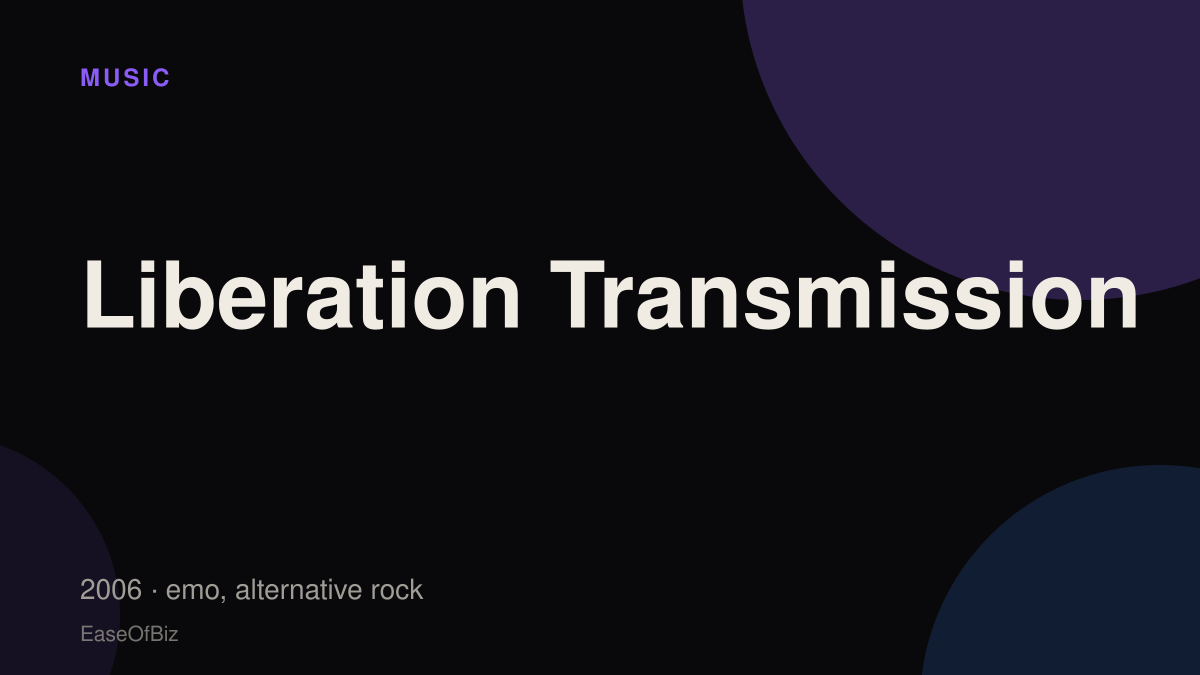 MUSIC

Liberation Transmission

2006 · emo, alternative rock

EaseOfBiz